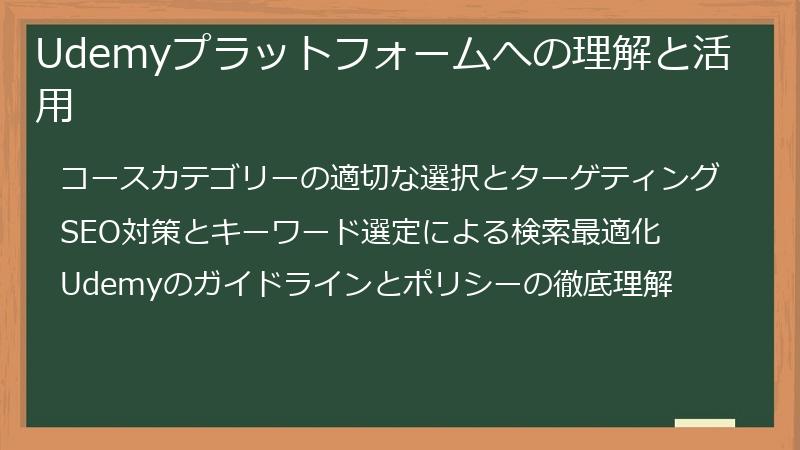 Udemyプラットフォームへの理解と活用

コースカテゴリーの適切な選択とターゲティング

SEO対策とキーワード選定による検索最適化

Udemyのガイドラインとポリシーの徹底理解